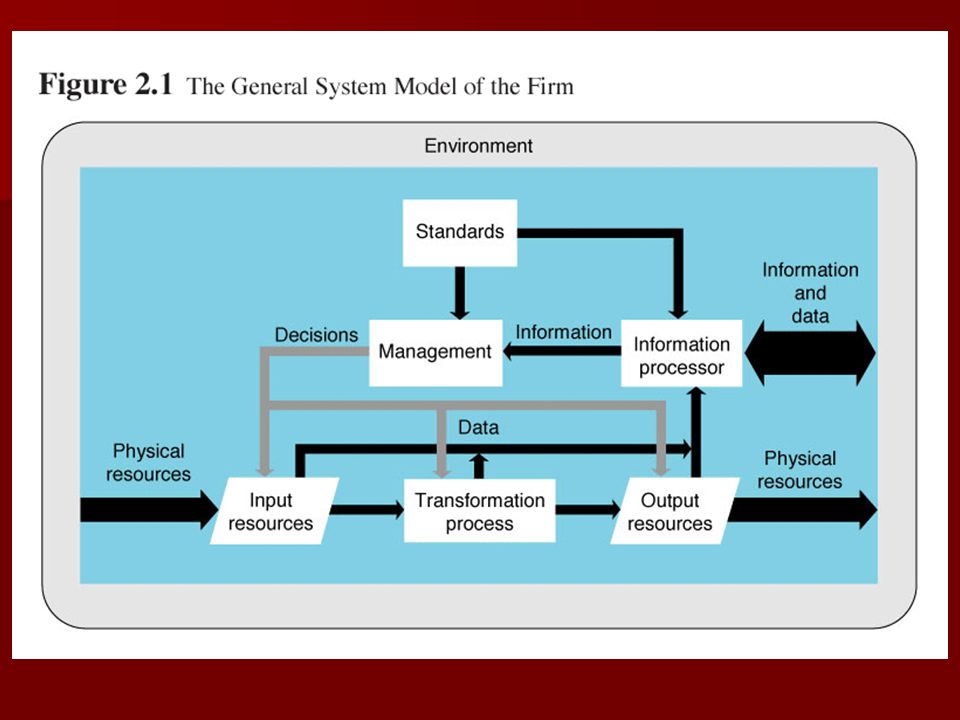 Figure 2.1 The General System Model of the Firm

Environment

Standards

Information and data

Decisions

Management

Information

Information processor

Data

Physical resources

Input resources

Transformation process

Output resources

Physical resources